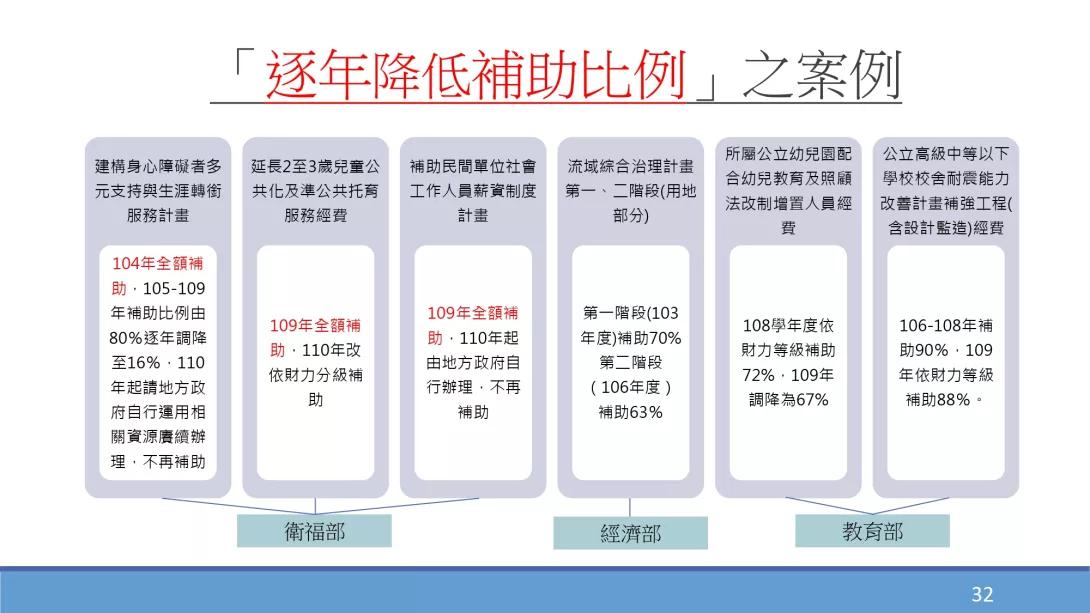 「逐年降低補助比例」之案例

建構身心障礙者多元支持與生涯轉銜服務計畫

104年全額補助，105-109年補助比例由80%逐年調降至16%，110年起請地方政府自行運用相關資源賡續辦理，不再補助

延長2至3歲兒童公共化及準公共托育服務經費

109年全額補助，110年改依財力分級補助

補助民間單位社會工作人員薪資制度計畫

109年全額補助，110年起由地方政府自行辦理，不再補助

流域綜合治理計畫第一、二階段(用地部分)

第一階段(103年度)補助70%
第二階段（106年度）補助63%

所屬公立幼兒園配合幼兒教育及照顧法改制增置人員經費

108學年度依財力等級補助72%，109年調降為67%

公立高級中等以下學校校舍耐震能力改善計畫補強工程(含設計監造)經費

106-108年補助90%，109年依財力等級補助88%。

衛福部

經濟部

教育部

32